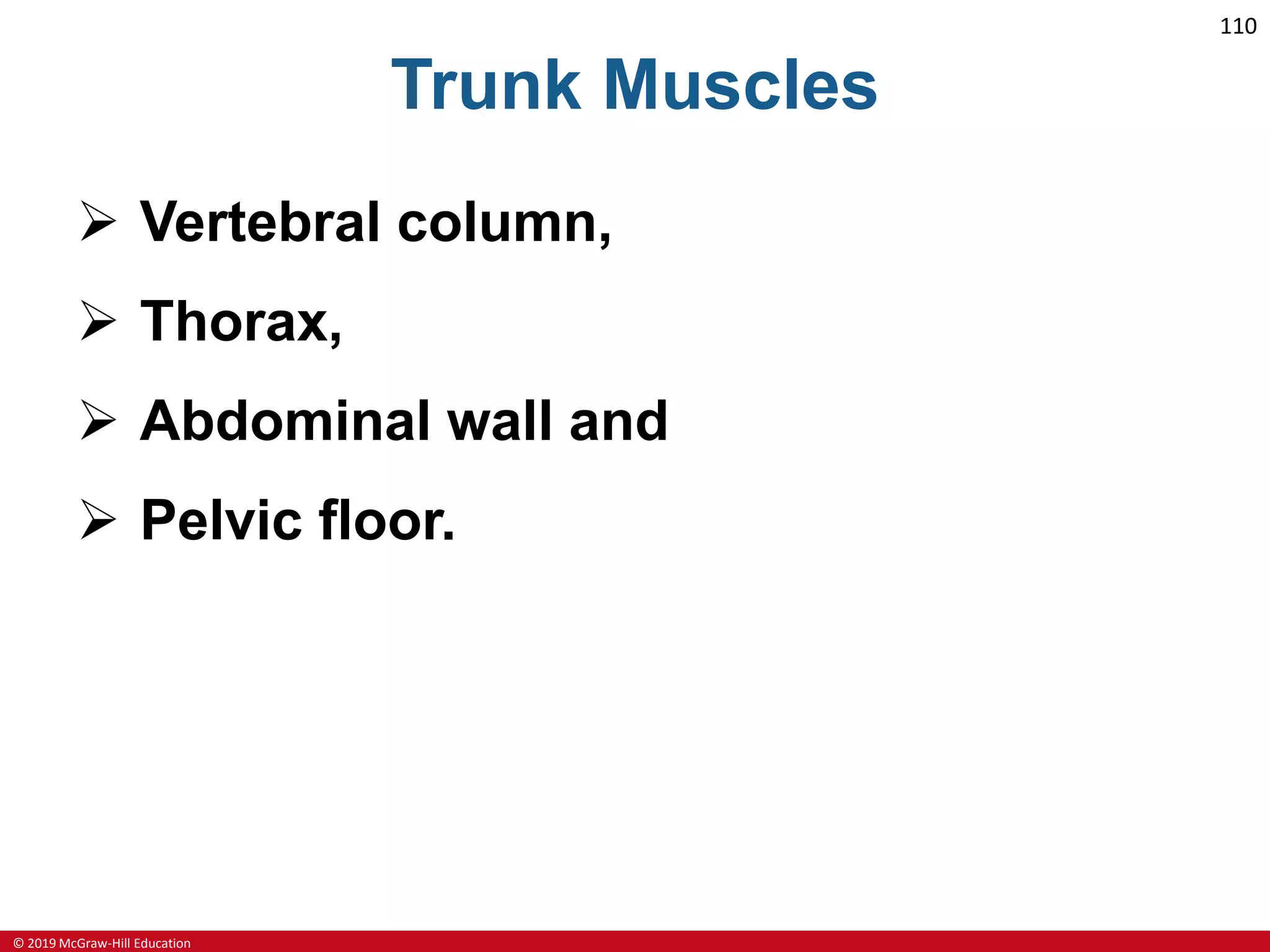 110

Trunk Muscles

➢ Vertebral column,

➢ Thorax,

➢ Abdominal wall and

➢ Pelvic floor.

© 2019 McGraw-Hill Education